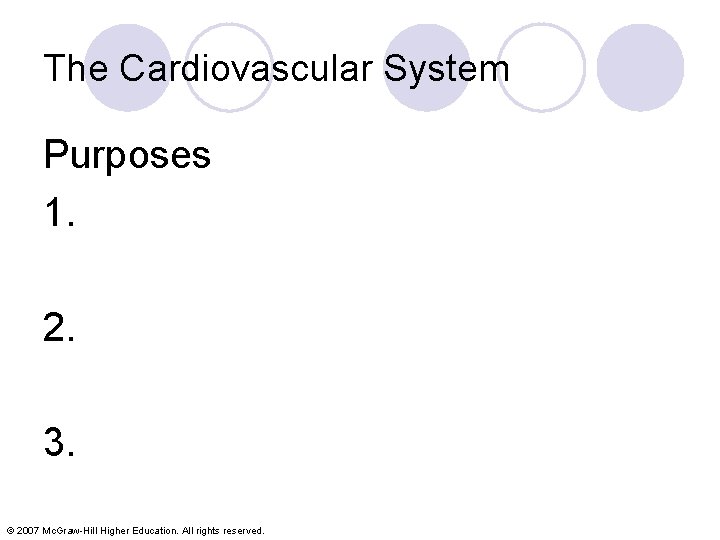 The Cardiovascular System

Purposes

1.

2.

3.

© 2007 McGraw-Hill Higher Education. All rights reserved.